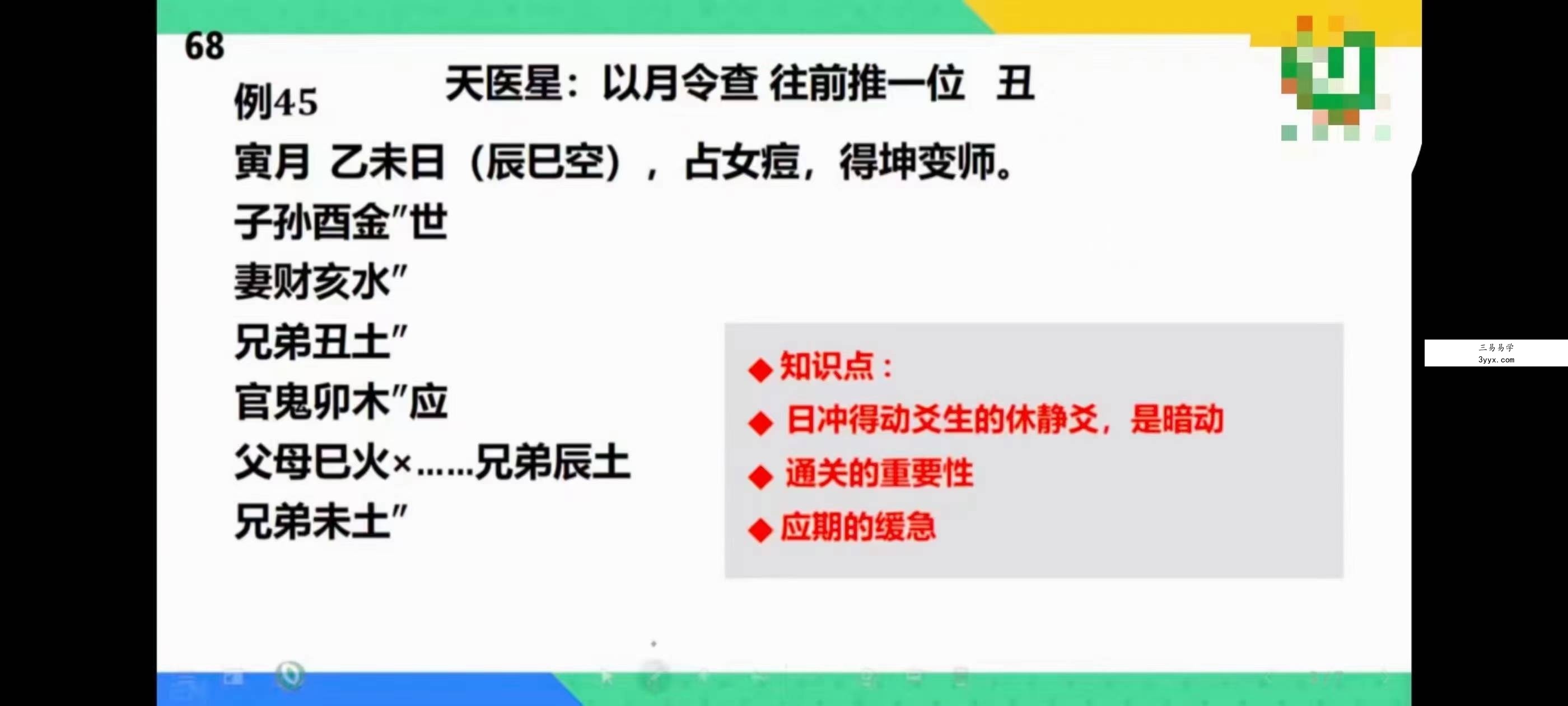 68

例45

天医星：以月令查 往前推一位 丑

寅月 乙未日（辰巳空），占女痘，得坤变师。

子孙酉金″世

妻财亥水″

兄弟丑土″

官鬼卯木″应

父母巳火×……兄弟辰土

兄弟未土″

◆知识点：

◆ 日冲得动爻生的休静爻，是暗动

◆ 通关的重要性

◆应期的缓急

三易易学
3yyx.com